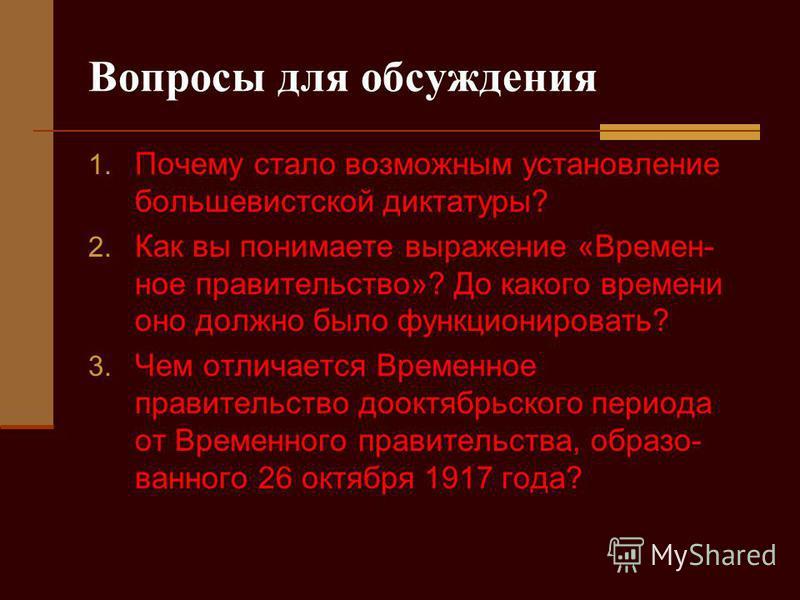 Вопросы для обсуждения

1. Почему стало возможным установление большевистской диктатуры?
2. Как вы понимаете выражение «Временное правительство»? До какого времени оно должно было функционировать?
3. Чем отличается Временное правительство дооктябрьского периода от Временного правительства, образованного 26 октября 1917 года?

MyShared